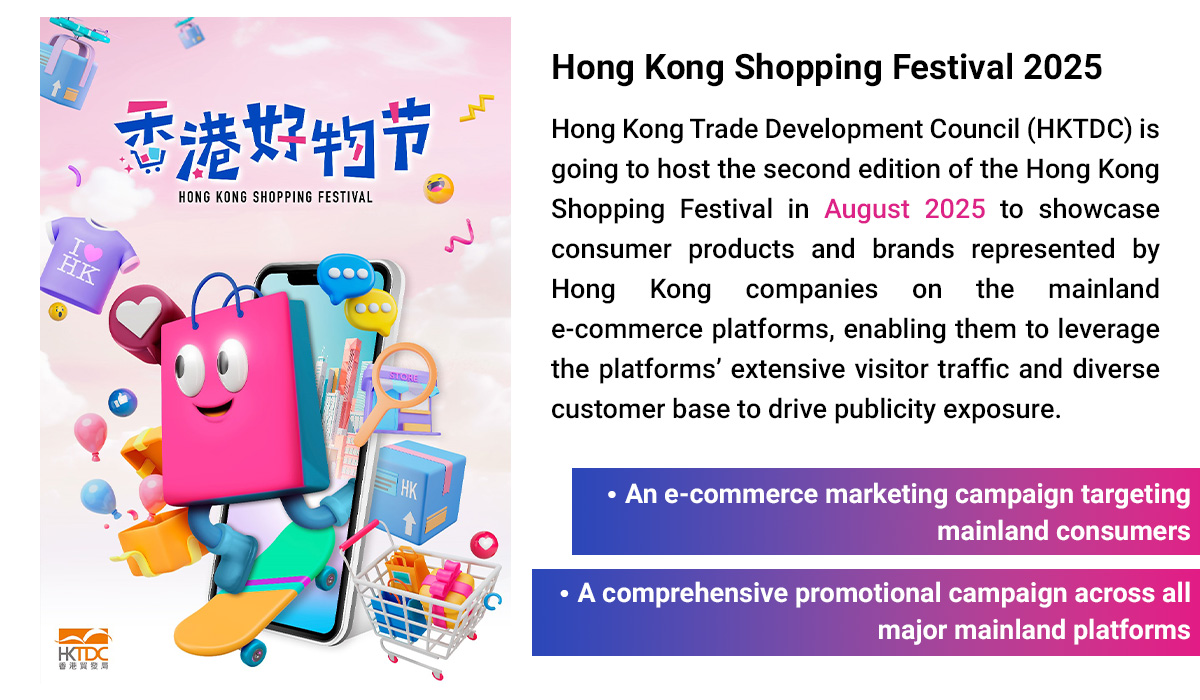 香港好物节
HONG KONG SHOPPING FESTIVAL

I ♥ HK

STORE

HK

HKTDC
香港貿發局

Hong Kong Shopping Festival 2025

Hong Kong Trade Development Council (HKTDC) is going to host the second edition of the Hong Kong Shopping Festival in August 2025 to showcase consumer products and brands represented by Hong Kong companies on the mainland e-commerce platforms, enabling them to leverage the platforms' extensive visitor traffic and diverse customer base to drive publicity exposure.

• An e-commerce marketing campaign targeting mainland consumers

• A comprehensive promotional campaign across all major mainland platforms